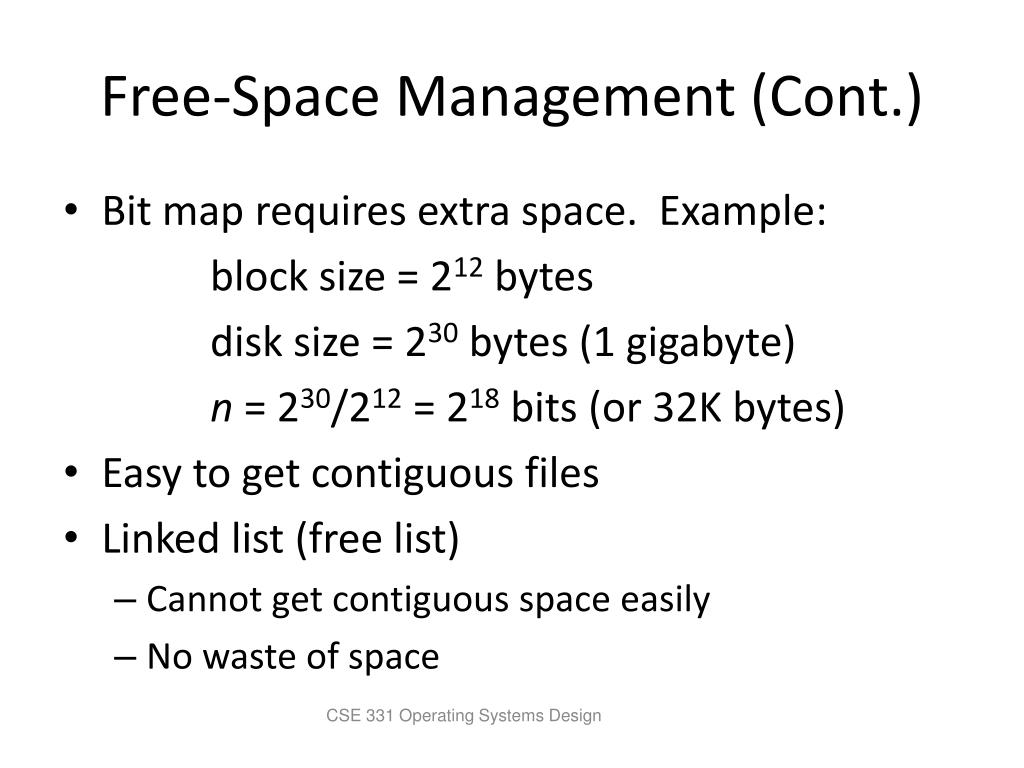 Free-Space Management (Cont.)

• Bit map requires extra space. Example:

block size = $2^{12}$ bytes

disk size = $2^{30}$ bytes (1 gigabyte)

$n = 2^{30}/2^{12} = 2^{18}$ bits (or 32K bytes)

• Easy to get contiguous files

• Linked list (free list)

– Cannot get contiguous space easily

– No waste of space

CSE 331 Operating Systems Design